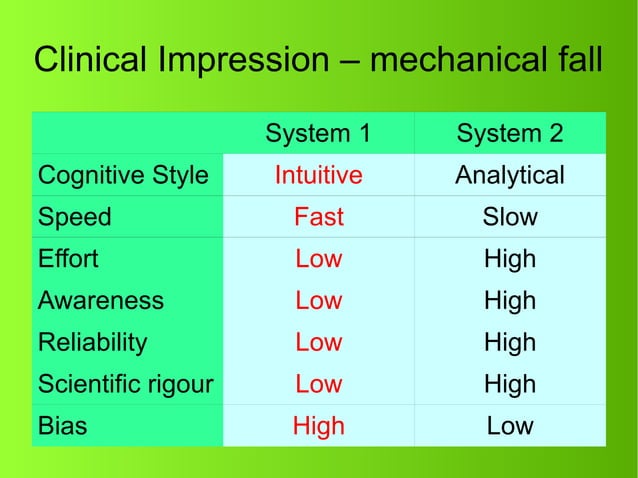 Clinical Impression – mechanical fall

| | System 1 | System 2 |
|---|---|---|
| Cognitive Style | Intuitive | Analytical |
| Speed | Fast | Slow |
| Effort | Low | High |
| Awareness | Low | High |
| Reliability | Low | High |
| Scientific rigour | Low | High |
| Bias | High | Low |